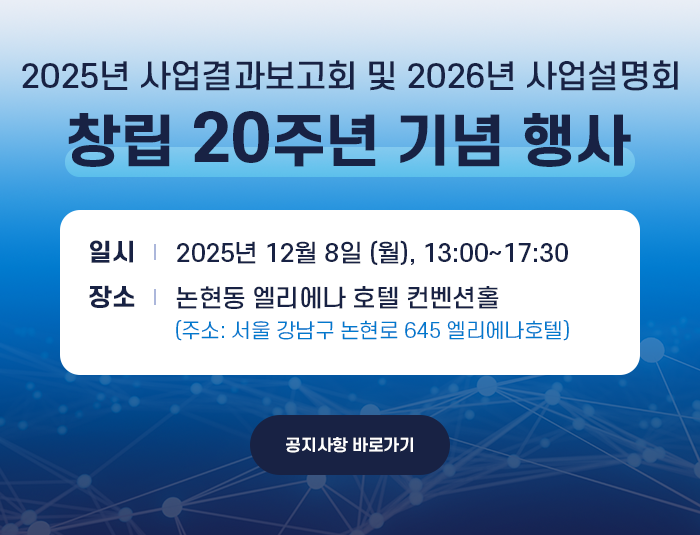 2025년 사업결과보고회 및 2026년 사업설명회

창립 20주년 기념 행사

일시 | 2025년 12월 8일 (월), 13:00~17:30

장소 | 논현동 엘리에나 호텔 컨벤션홀

(주소: 서울 강남구 논현로 645 엘리에나호텔)

공지사항 바로가기